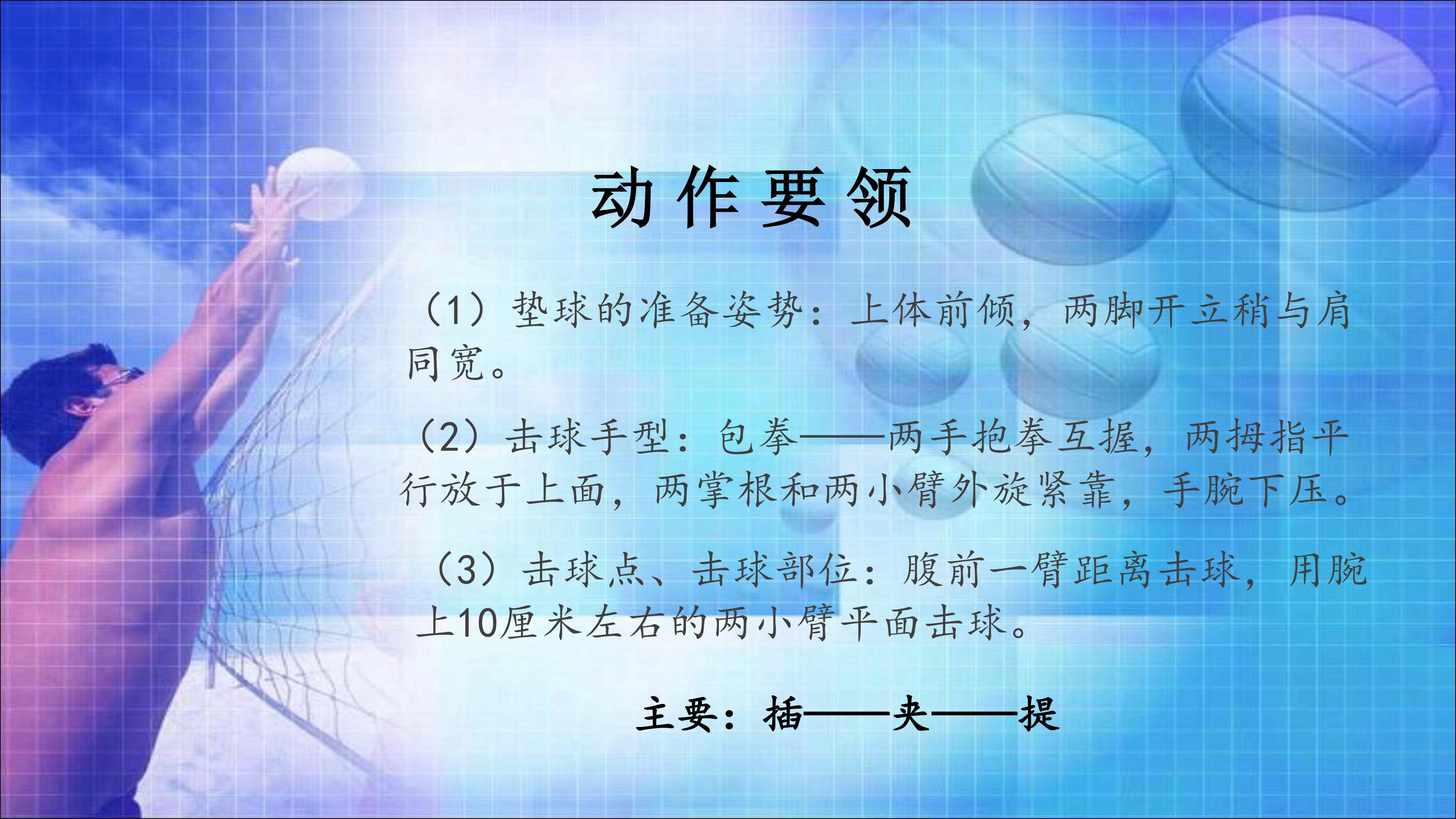 动作要领

（1）垫球的准备姿势：上体前倾，两脚开立稍与肩同宽。

（2）击球手型：包拳——两手抱拳互握，两拇指平行放于上面，两掌根和两小臂外旋紧靠，手腕下压。

（3）击球点、击球部位：腹前一臂距离击球，用腕上10厘米左右的两小臂平面击球。

主要：插——夹——提